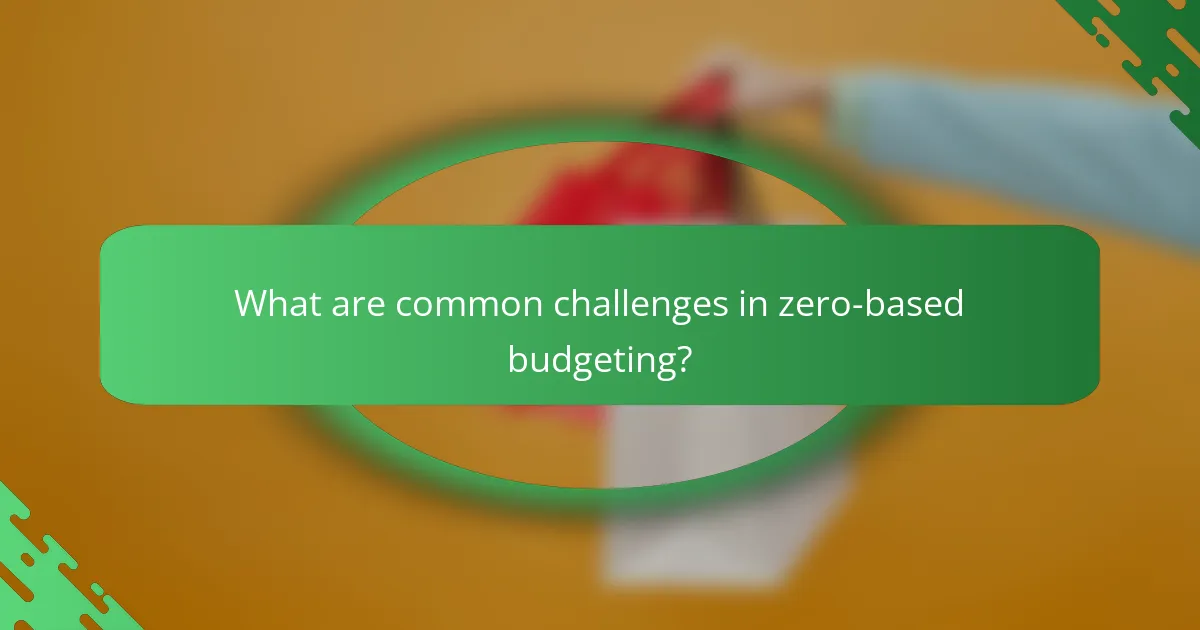 What are common challenges in zero-based budgeting?